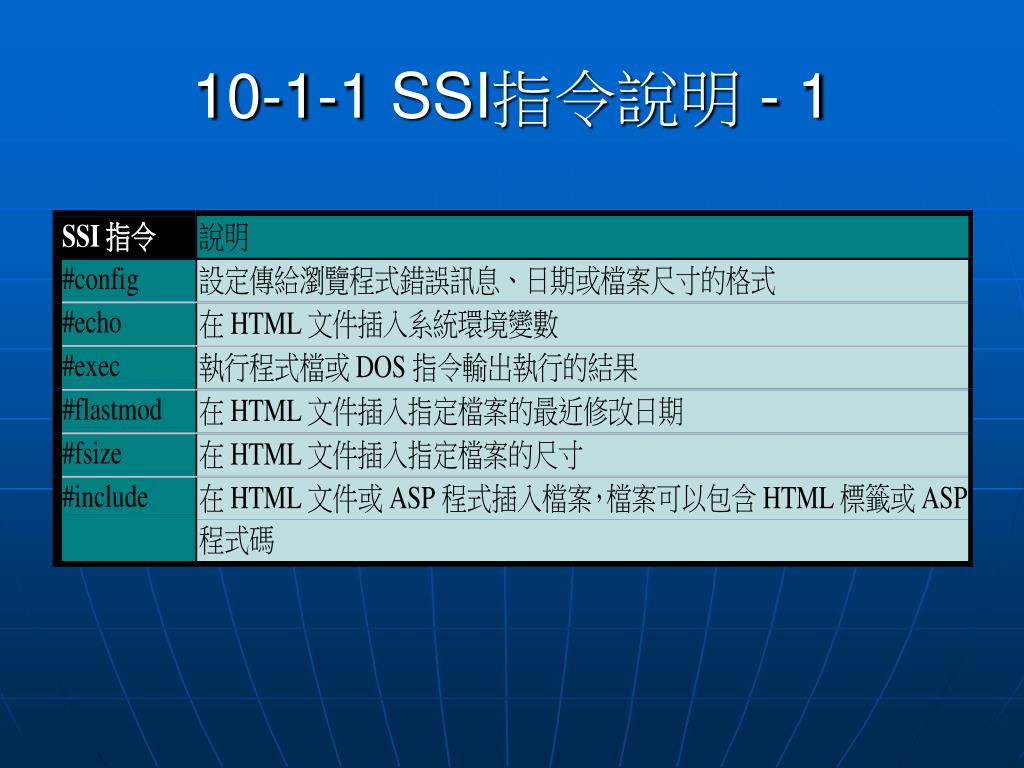 10-1-1 SSI指令說明 - 1

| SSI 指令 | 說明 |
|---|---|
| #config | 設定傳給瀏覽程式錯誤訊息、日期或檔案尺寸的格式 |
| #echo | 在 HTML 文件插入系統環境變數 |
| #exec | 執行程式檔或 DOS 指令輸出執行的結果 |
| #flastmod | 在 HTML 文件插入指定檔案的最近修改日期 |
| #fsize | 在 HTML 文件插入指定檔案的尺寸 |
| #include | 在 HTML 文件或 ASP 程式插入檔案，檔案可以包含 HTML 標籤或 ASP 程式碼 |